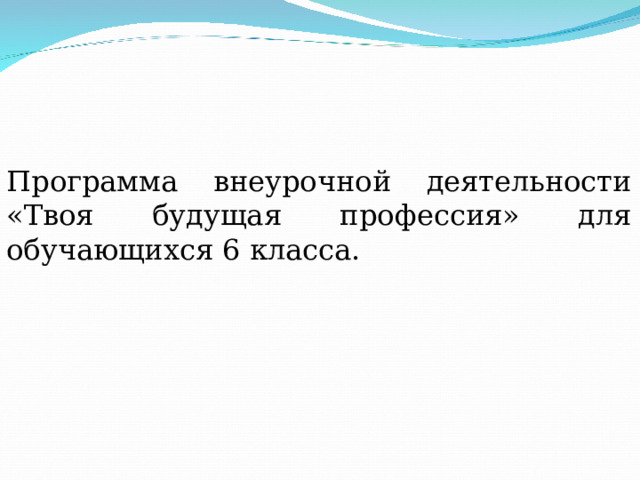 Программа внеурочной деятельности «Твоя будущая профессия» для обучающихся 6 класса.